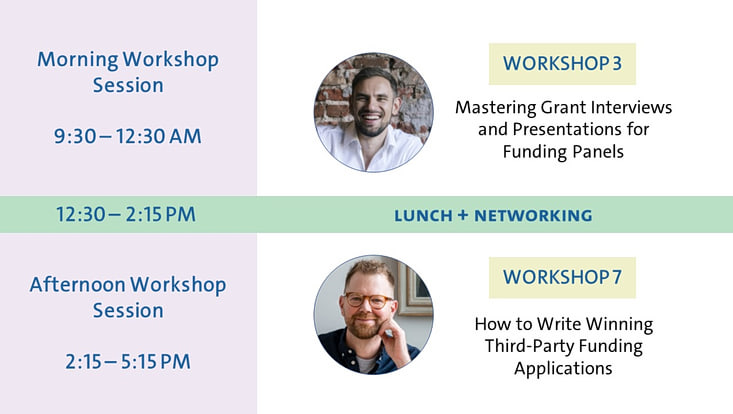 Morning Workshop Session

9:30 – 12:30 AM

WORKSHOP 3

Mastering Grant Interviews and Presentations for Funding Panels

12:30 – 2:15 PM

LUNCH + NETWORKING

Afternoon Workshop Session

2:15 – 5:15 PM

WORKSHOP 7

How to Write Winning Third-Party Funding Applications